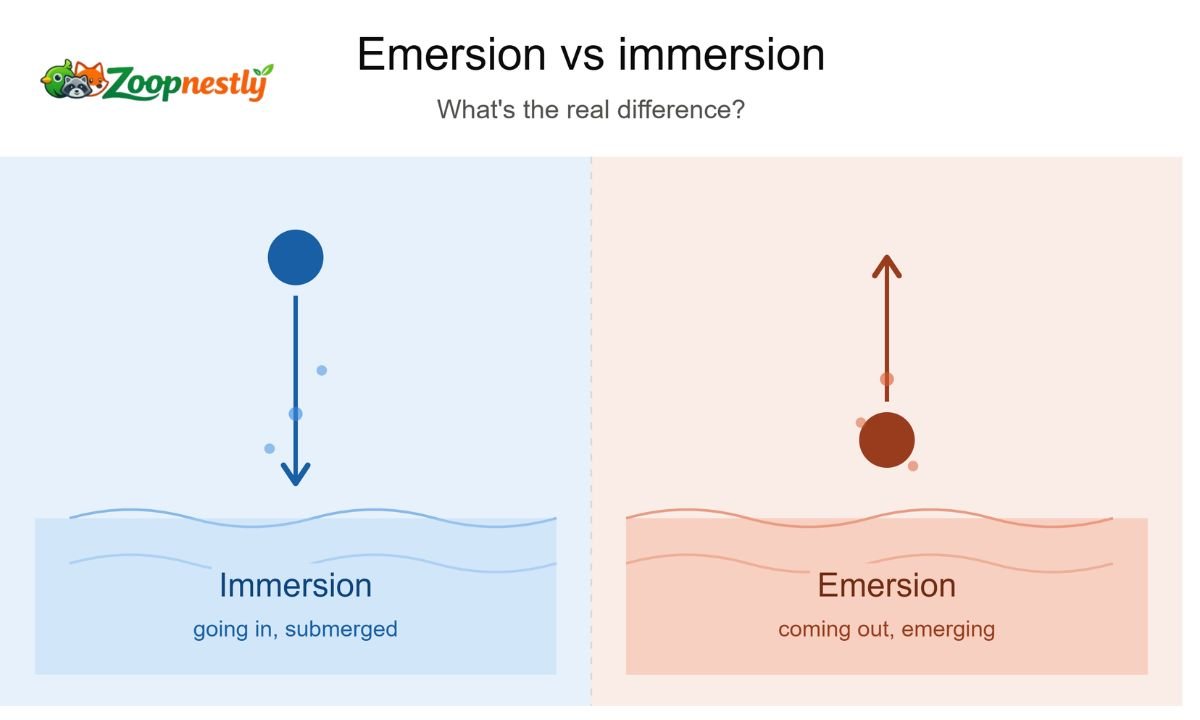 Zoopnestly

Emersion vs immersion

What's the real difference?

Immersion

going in, submerged

Emersion

coming out, emerging